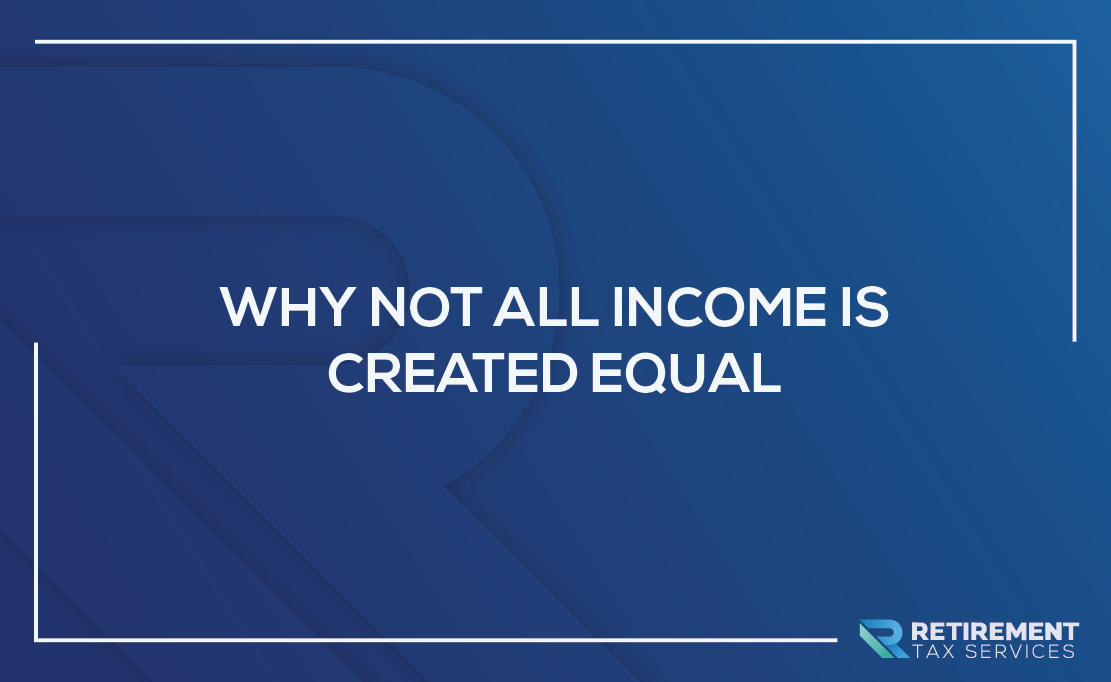 WHY NOT ALL INCOME IS CREATED EQUAL

RETIREMENT
TAX SERVICES